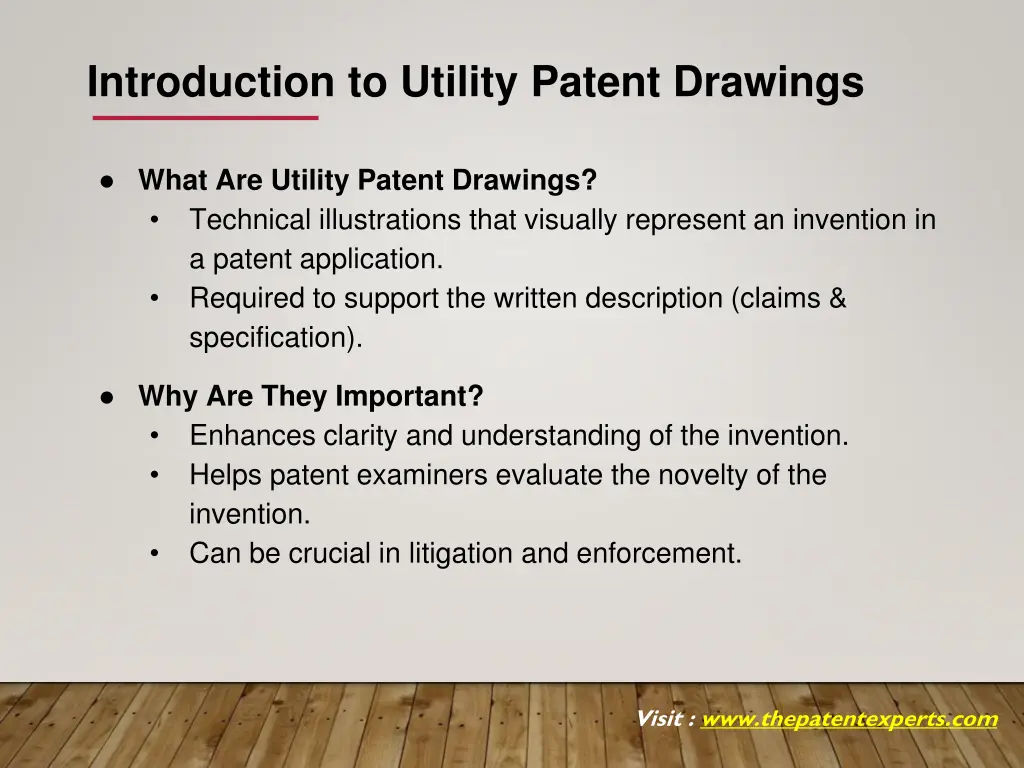 Introduction to Utility Patent Drawings

● What Are Utility Patent Drawings?
• Technical illustrations that visually represent an invention in a patent application.
• Required to support the written description (claims & specification).

● Why Are They Important?
• Enhances clarity and understanding of the invention.
• Helps patent examiners evaluate the novelty of the invention.
• Can be crucial in litigation and enforcement.

Visit : www.thepatentexperts.com